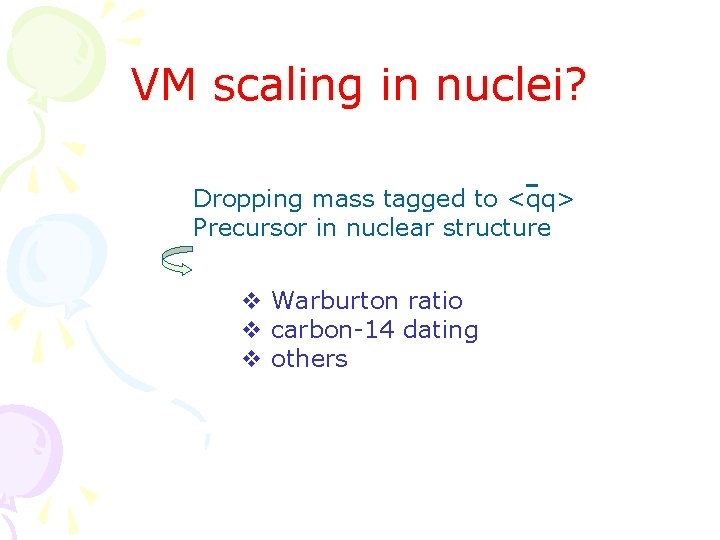 VM scaling in nuclei?

Dropping mass tagged to $<\bar{q}q>$
Precursor in nuclear structure

❖ Warburton ratio
❖ carbon-14 dating
❖ others